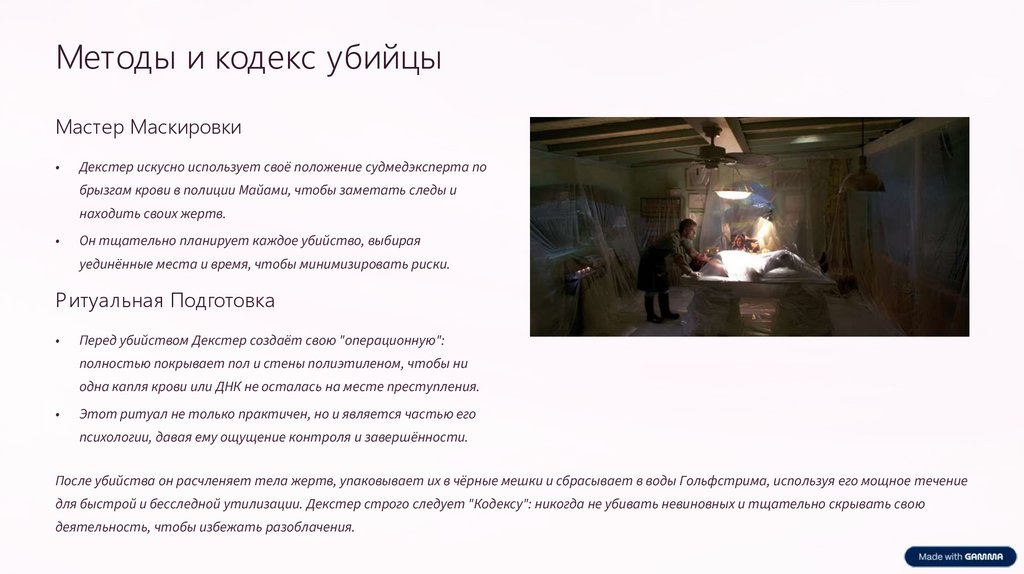 Методы и кодекс убийцы

Мастер Маскировки

• Декстер искусно использует своё положение судмедэксперта по брызгам крови в полиции Майами, чтобы заметать следы и находить своих жертв.

• Он тщательно планирует каждое убийство, выбирая уединённые места и время, чтобы минимизировать риски.

Ритуальная Подготовка

• Перед убийством Декстер создаёт свою "операционную": полностью покрывает пол и стены полиэтиленом, чтобы ни одна капля крови или ДНК не осталась на месте преступления.

• Этот ритуал не только практичен, но и является частью его психологии, давая ему ощущение контроля и завершённости.

После убийства он расчленяет тела жертв, упаковывает их в чёрные мешки и сбрасывает в воды Гольфстрима, используя его мощное течение для быстрой и бесследной утилизации. Декстер строго следует "Кодексу": никогда не убивать невиновных и тщательно скрывать свою деятельность, чтобы избежать разоблачения.

Made with GAMMA